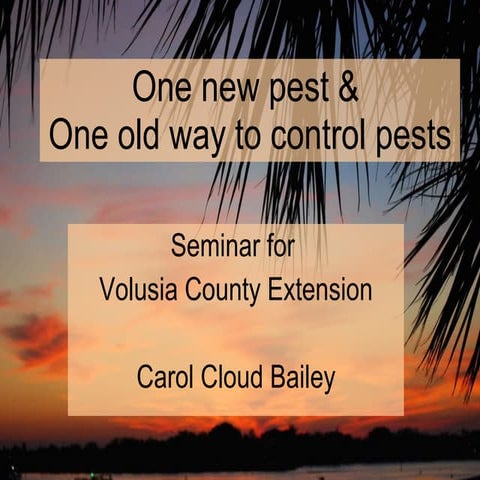 One new pest &
One old way to control pests

Seminar for
Volusia County Extension

Carol Cloud Bailey